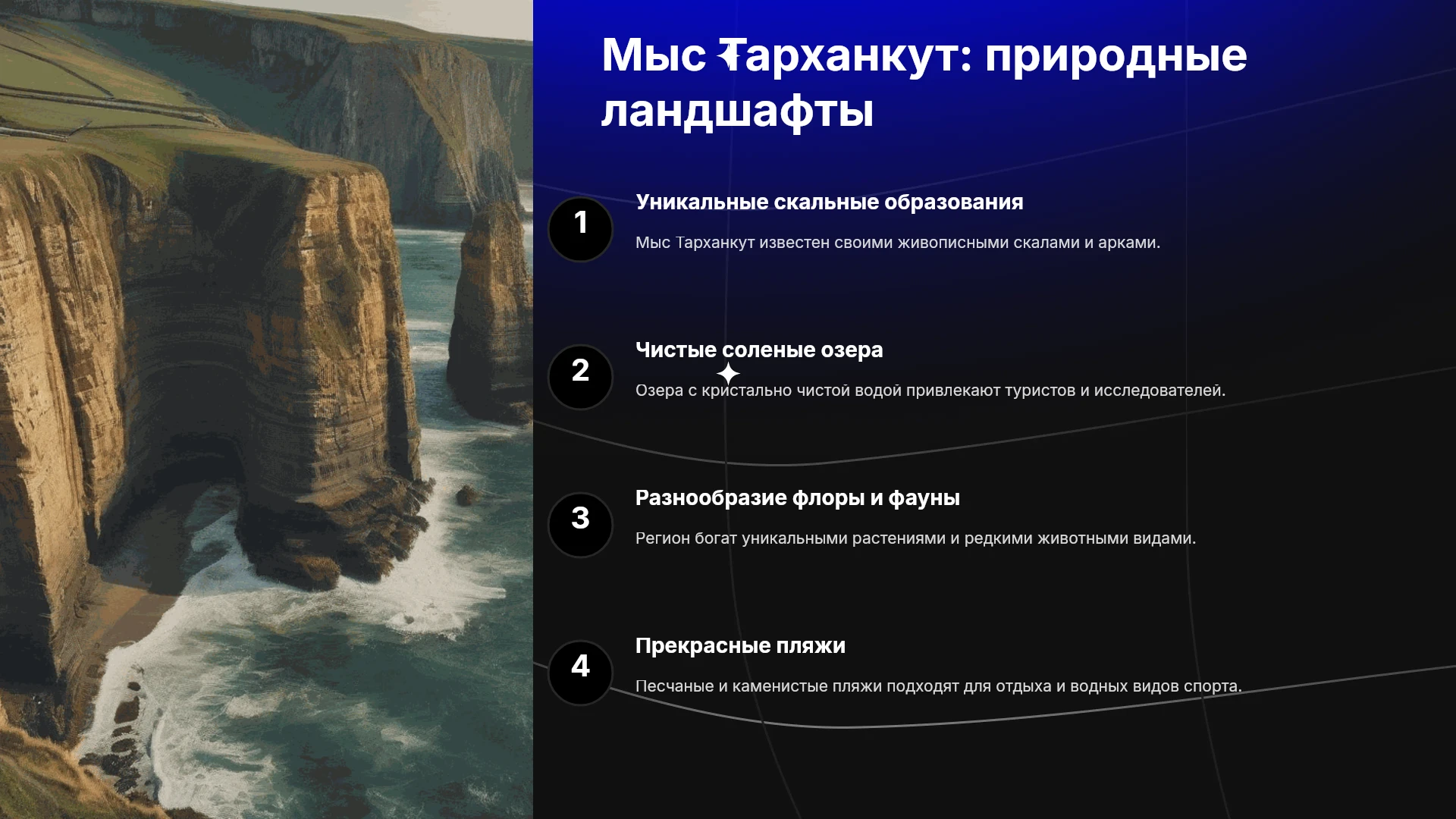 Мыс Тарханкут: природные ландшафты

1

Уникальные скальные образования

Мыс Тарханкут известен своими живописными скалами и арками.

2

Чистые соленые озера

Озера с кристально чистой водой привлекают туристов и исследователей.

3

Разнообразие флоры и фауны

Регион богат уникальными растениями и редкими животными видами.

4

Прекрасные пляжи

Песчаные и каменистые пляжи подходят для отдыха и водных видов спорта.